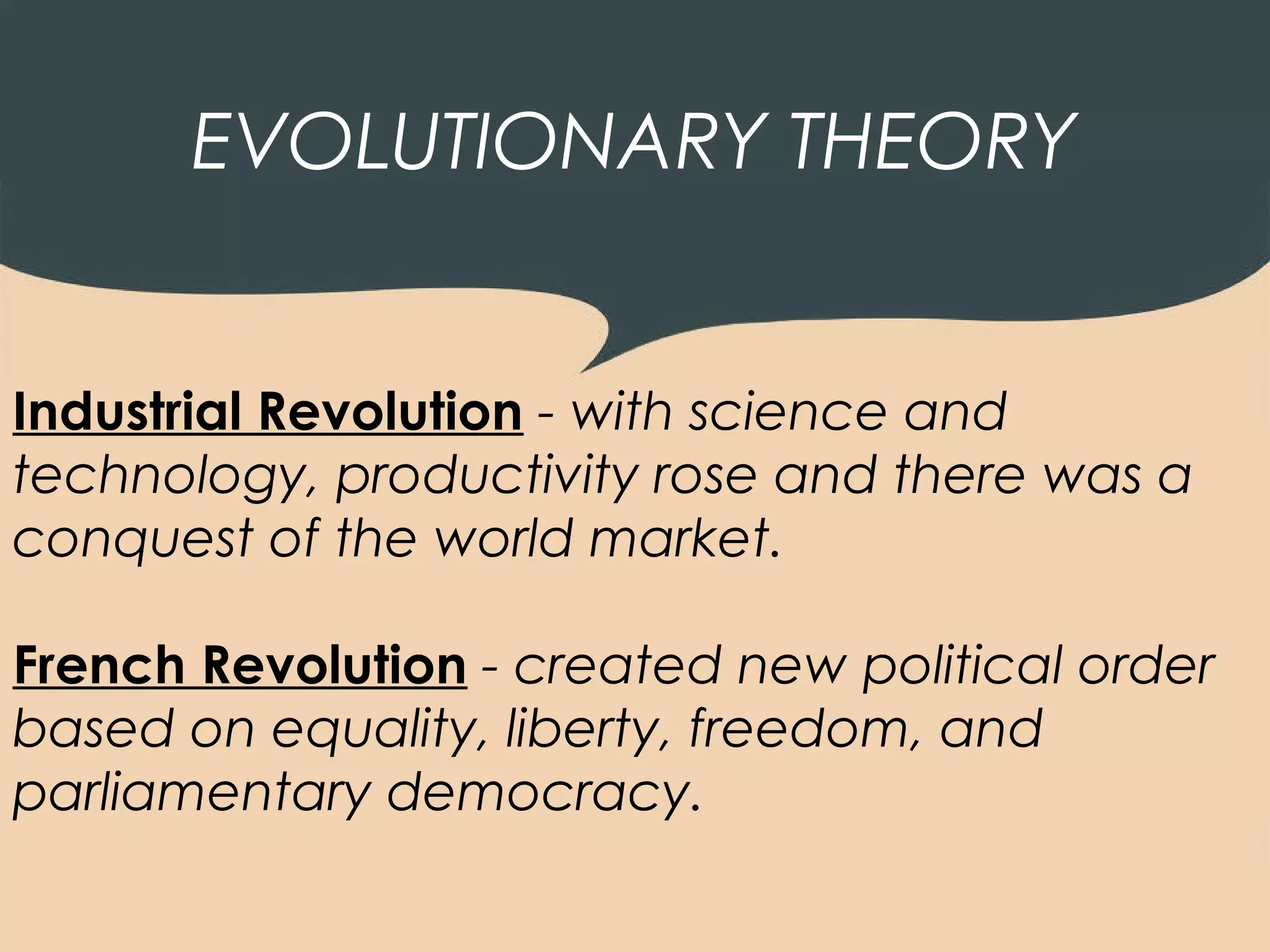 EVOLUTIONARY THEORY

Industrial Revolution - with science and technology, productivity rose and there was a conquest of the world market.

French Revolution - created new political order based on equality, liberty, freedom, and parliamentary democracy.